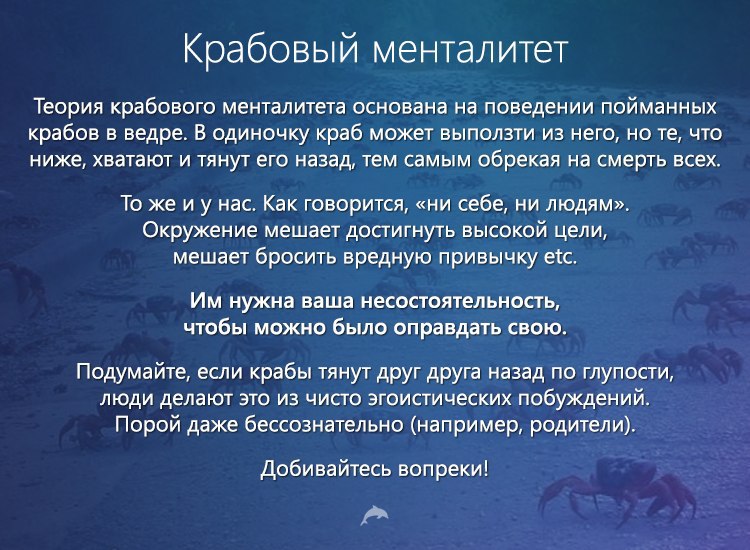 Крабовый менталитет

Теория крабового менталитета основана на поведении пойманных крабов в ведре. В одиночку краб может выползти из него, но те, что ниже, хватают и тянут его назад, тем самым обрекая на смерть всех.

То же и у нас. Как говорится, «ни себе, ни людям». Окружение мешает достигнуть высокой цели, мешает бросить вредную привычку etc.

Им нужна ваша несостоятельность, чтобы можно было оправдать свою.

Подумайте, если крабы тянут друг друга назад по глупости, люди делают это из чисто эгоистических побуждений. Порой даже бессознательно (например, родители).

Добивайтесь вопреки!